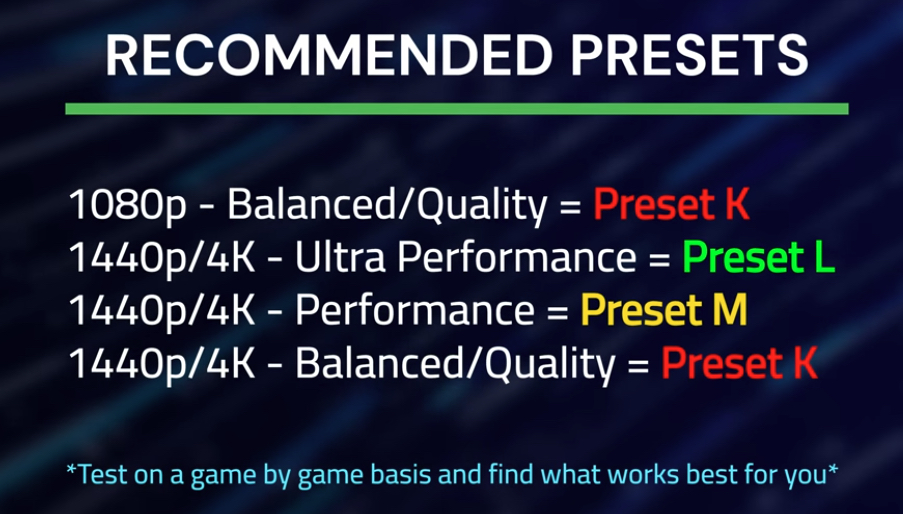 RECOMMENDED PRESETS

1080p - Balanced/Quality = Preset K
1440p/4K - Ultra Performance = Preset L
1440p/4K - Performance = Preset M
1440p/4K - Balanced/Quality = Preset K

*Test on a game by game basis and find what works best for you*